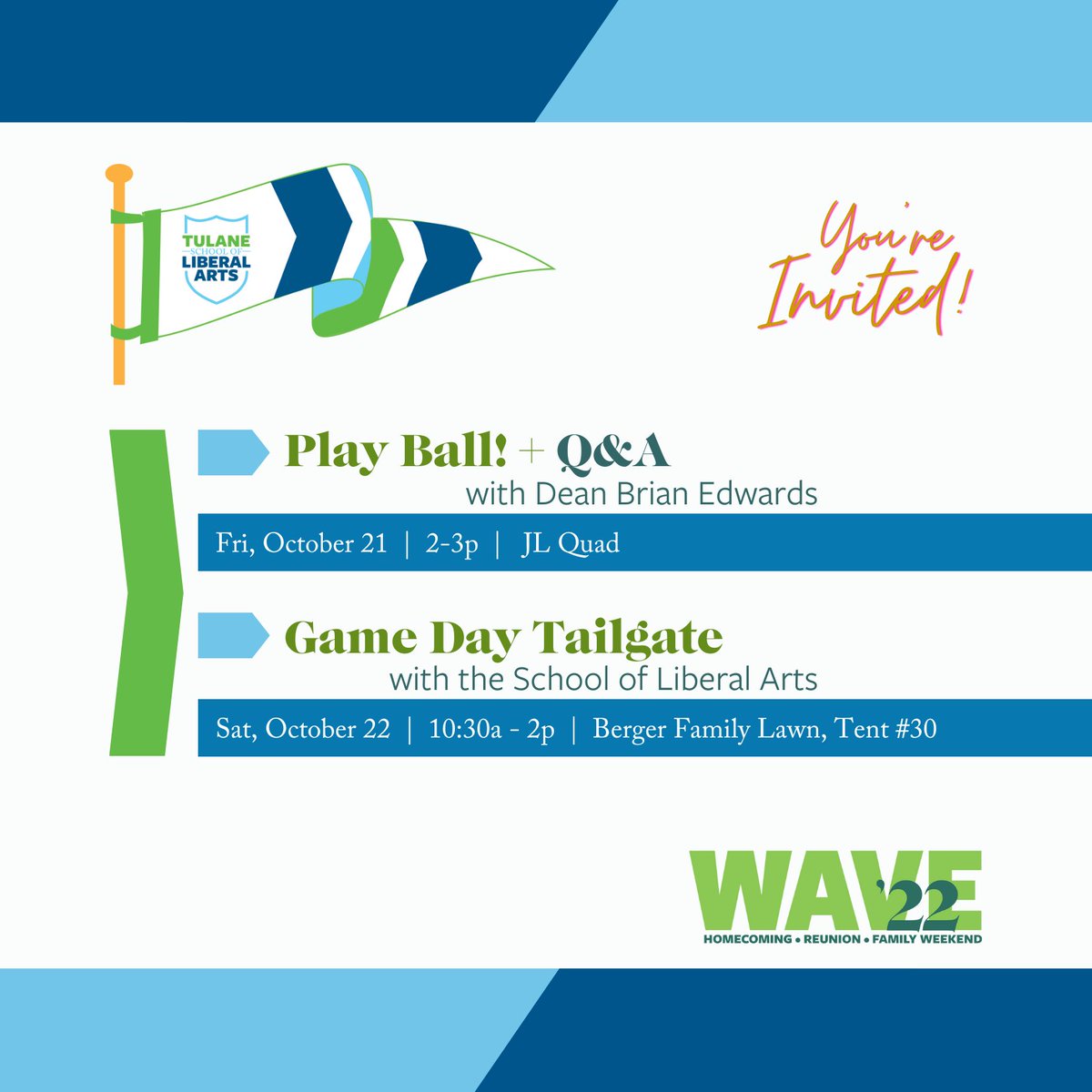 TULANE
SCHOOL OF
LIBERAL
ARTS

You're Invited!

Play Ball! + Q&A
with Dean Brian Edwards

Fri, October 21 | 2-3p | JL Quad

Game Day Tailgate
with the School of Liberal Arts

Sat, October 22 | 10:30a - 2p | Berger Family Lawn, Tent #30

WAVE '22
HOMECOMING • REUNION • FAMILY WEEKEND